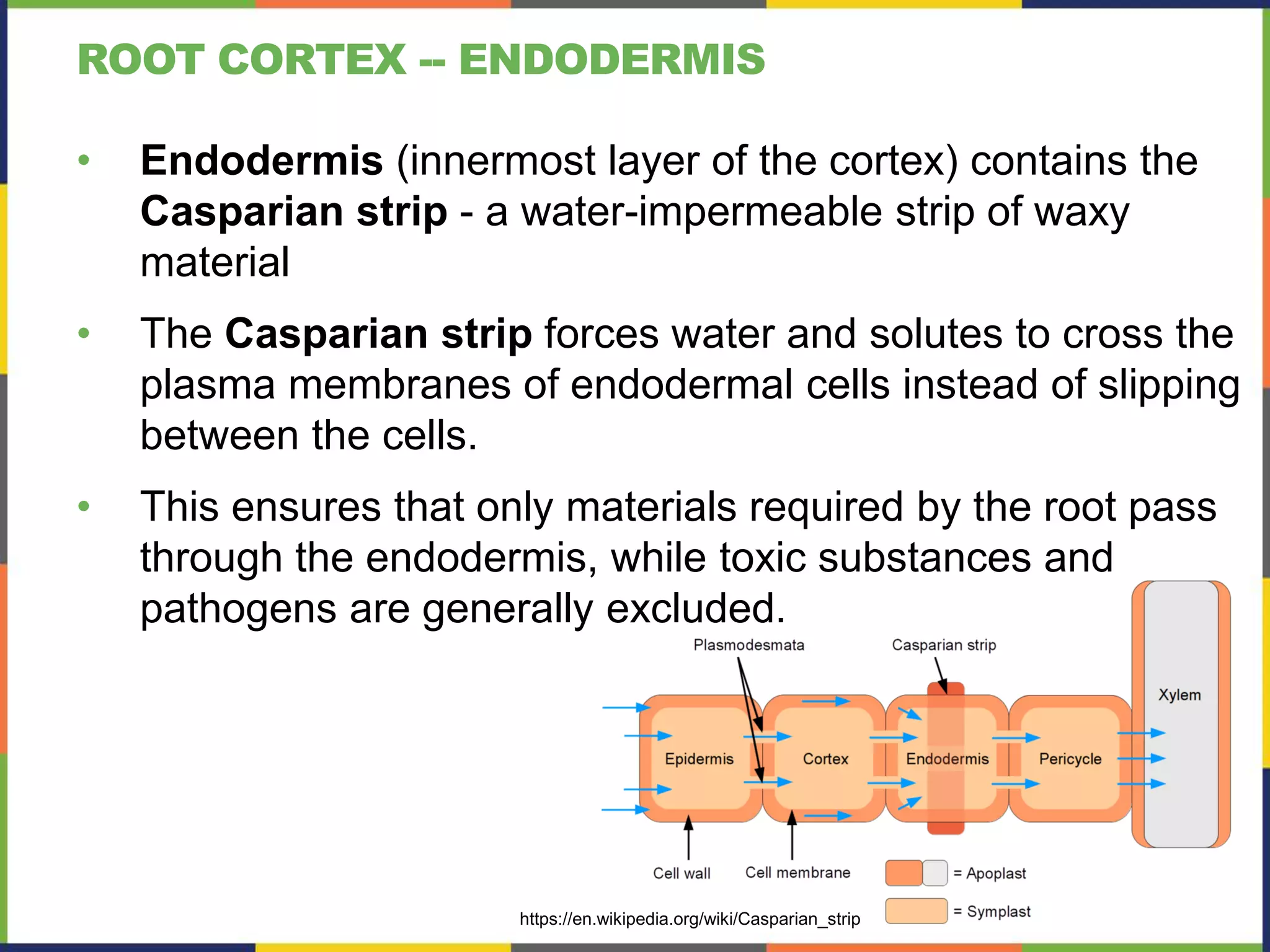 ROOT CORTEX -- ENDODERMIS

• Endodermis (innermost layer of the cortex) contains the Casparian strip - a water-impermeable strip of waxy material

• The Casparian strip forces water and solutes to cross the plasma membranes of endodermal cells instead of slipping between the cells.

• This ensures that only materials required by the root pass through the endodermis, while toxic substances and pathogens are generally excluded.

Plasmodesmata

Casparian strip

Xylem

Epidermis

Cortex

Endodermis

Pericycle

Cell wall

Cell membrane

= Apoplast

= Symplast

https://en.wikipedia.org/wiki/Casparian_strip